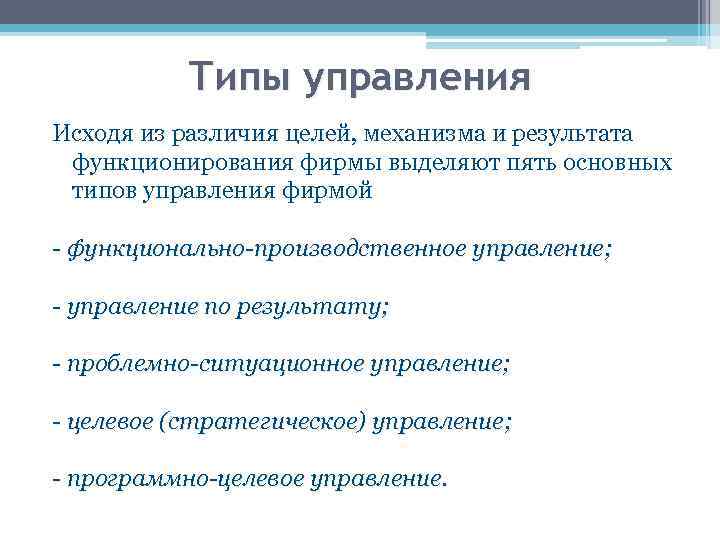 Типы управления

Исходя из различия целей, механизма и результата функционирования фирмы выделяют пять основных типов управления фирмой

- функционально-производственное управление;

- управление по результату;

- проблемно-ситуационное управление;

- целевое (стратегическое) управление;

- программно-целевое управление.